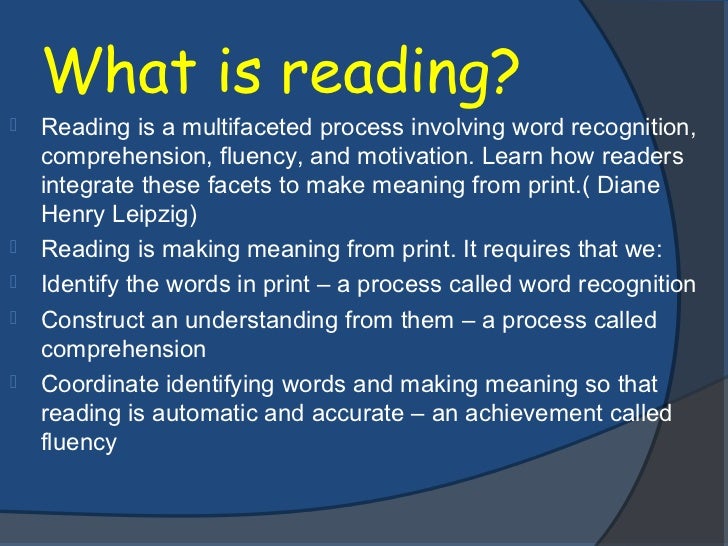 What is reading?

Reading is a multifaceted process involving word recognition, comprehension, fluency, and motivation. Learn how readers integrate these facets to make meaning from print.( Diane Henry Leipzig)

Reading is making meaning from print. It requires that we:

Identify the words in print – a process called word recognition

Construct an understanding from them – a process called comprehension

Coordinate identifying words and making meaning so that reading is automatic and accurate – an achievement called fluency